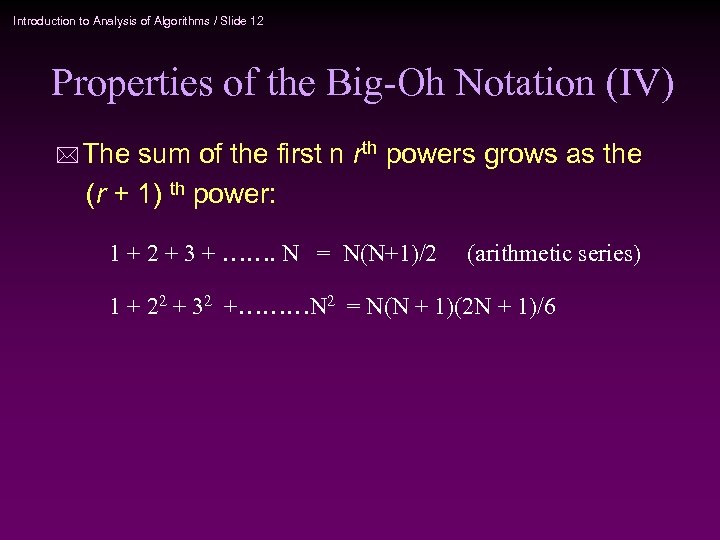 Introduction to Analysis of Algorithms / Slide 12

Properties of the Big-Oh Notation (IV)

The sum of the first n $r^{th}$ powers grows as the $(r + 1)^{th}$ power:

$1 + 2 + 3 + \ldots\ldots. N = N(N+1)/2$ (arithmetic series)

$1 + 2^2 + 3^2 + \ldots\ldots\ldots N^2 = N(N + 1)(2N + 1)/6$